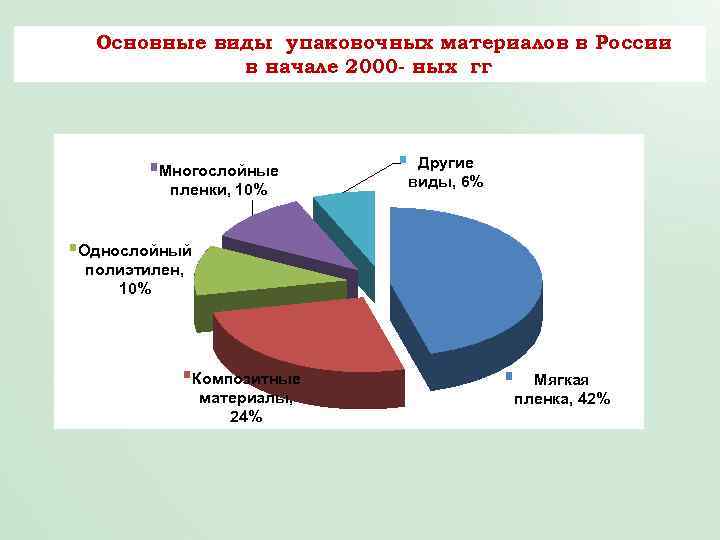 Основные виды упаковочных материалов в России в начале 2000- ных гг

Многослойные пленки, 10%

Другие виды, 6%

Однослойный полиэтилен, 10%

Композитные материалы, 24%

Мягкая пленка, 42%